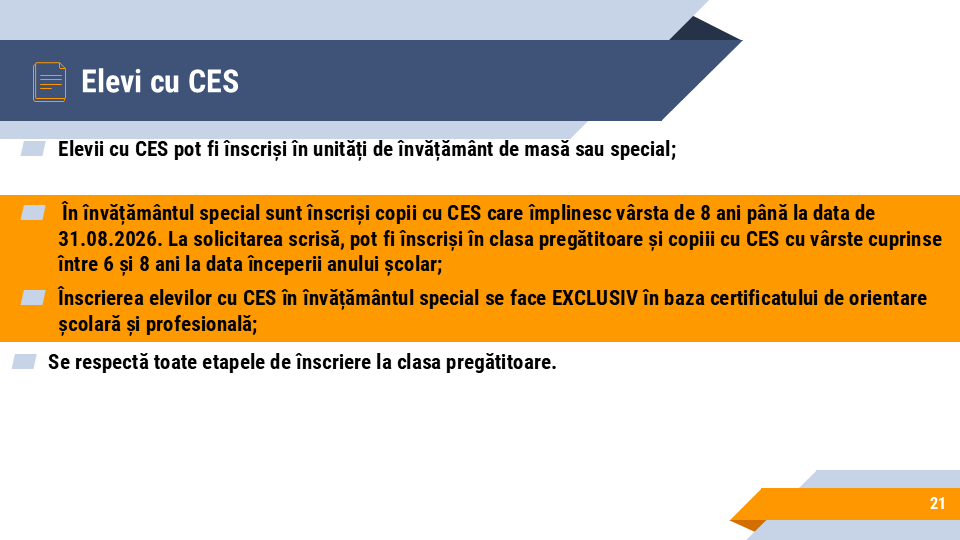 Elevi cu CES

Elevii cu CES pot fi înscriși în unități de învățământ de masă sau special;

În învățământul special sunt înscriși copii cu CES care împlinesc vârsta de 8 ani până la data de 31.08.2026. La solicitarea scrisă, pot fi înscriși în clasa pregătitoare și copiii cu CES cu vârste cuprinse între 6 și 8 ani la data începerii anului școlar;

Înscrierea elevilor cu CES în învățământul special se face EXCLUSIV în baza certificatului de orientare școlară și profesională;

Se respectă toate etapele de înscriere la clasa pregătitoare.

21